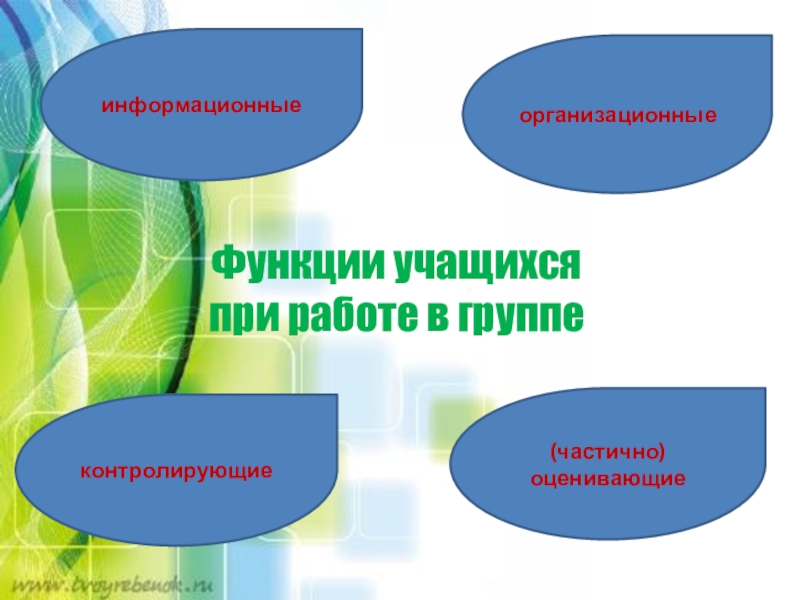 информационные

организационные

Функции учащихся при работе в группе

контролирующие

(частично) оценивающие

www.tvoyrebenok.ru